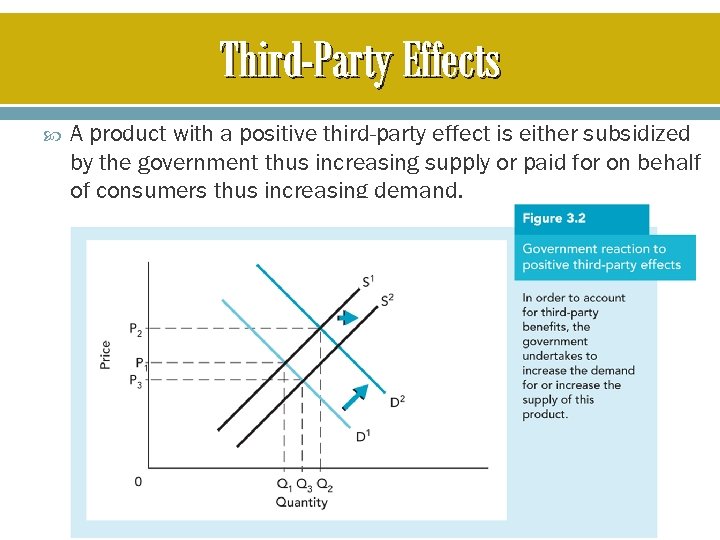 Third-Party Effects

A product with a positive third-party effect is either subsidized by the government thus increasing supply or paid for on behalf of consumers thus increasing demand.

Figure 3.2

Government reaction to positive third-party effects

In order to account for third-party benefits, the government undertakes to increase the demand for or increase the supply of this product.

Price

$P_2$
$P_1$
$P_3$

$S^1$
$S^2$
$D^2$
$D^1$

0

$Q_1$ $Q_3$ $Q_2$
Quantity